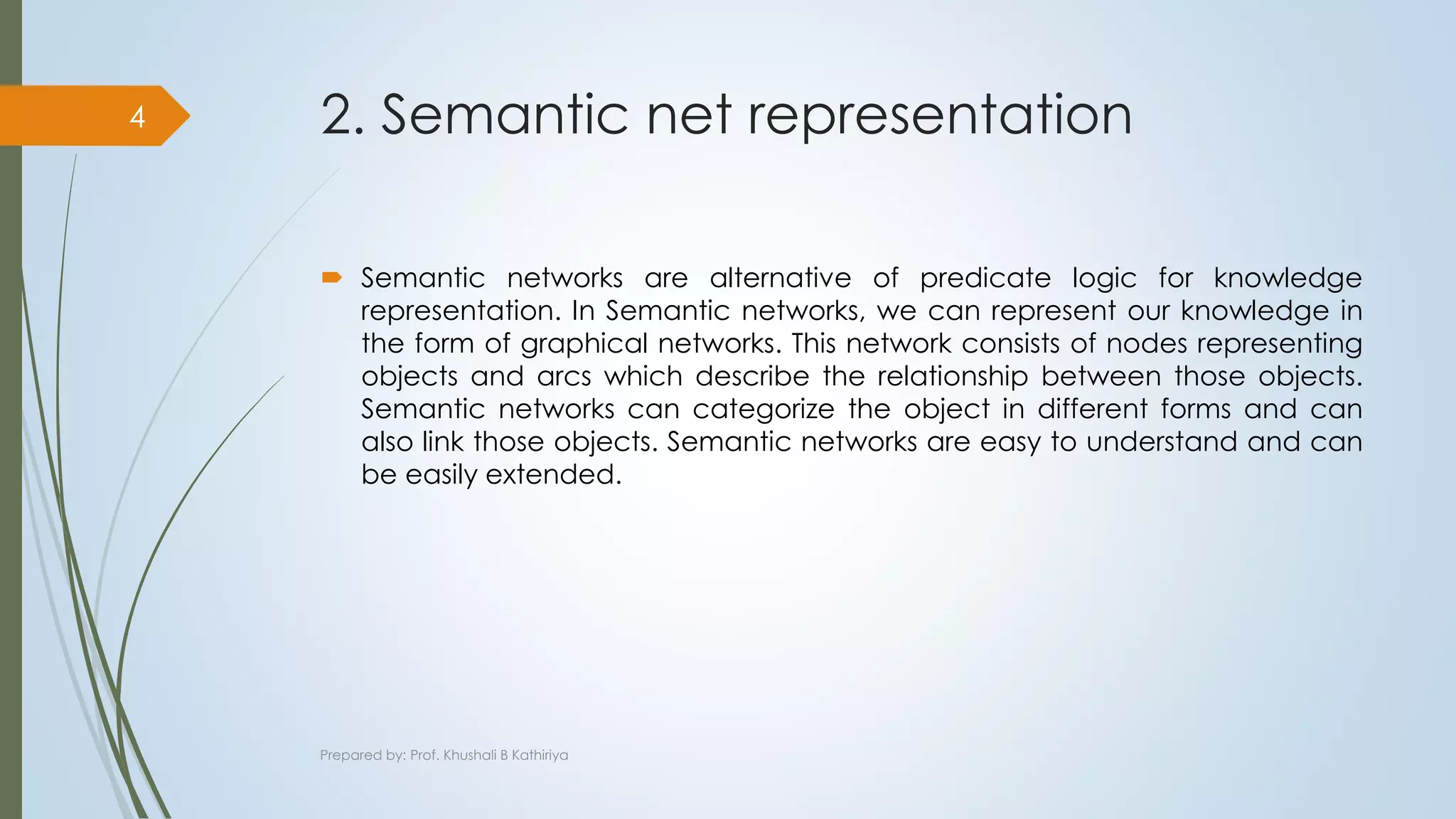 4

2. Semantic net representation

Semantic networks are alternative of predicate logic for knowledge representation. In Semantic networks, we can represent our knowledge in the form of graphical networks. This network consists of nodes representing objects and arcs which describe the relationship between those objects. Semantic networks can categorize the object in different forms and can also link those objects. Semantic networks are easy to understand and can be easily extended.

Prepared by: Prof. Khushali B Kathiriya